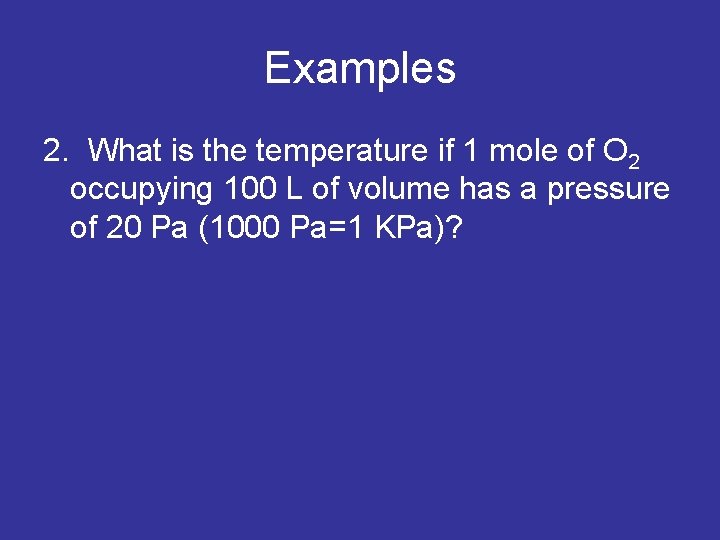 Examples

2. What is the temperature if 1 mole of $O_2$ occupying 100 L of volume has a pressure of 20 Pa (1000 Pa=1 KPa)?